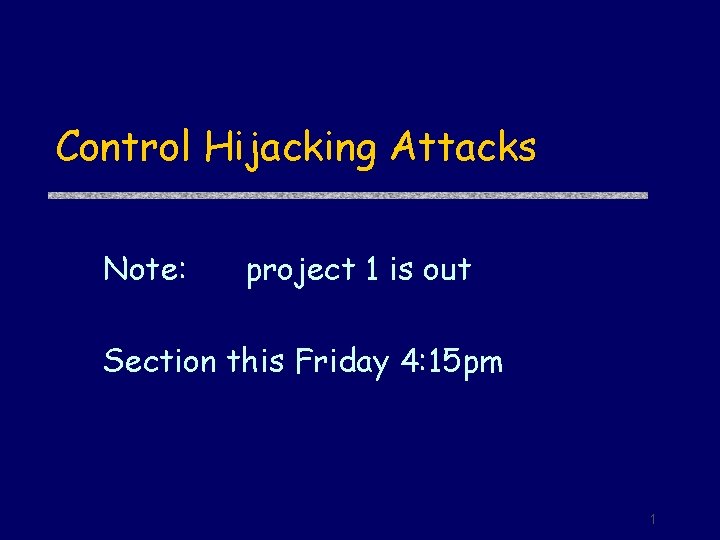 Control Hijacking Attacks

Note: project 1 is out

Section this Friday 4:15pm

1